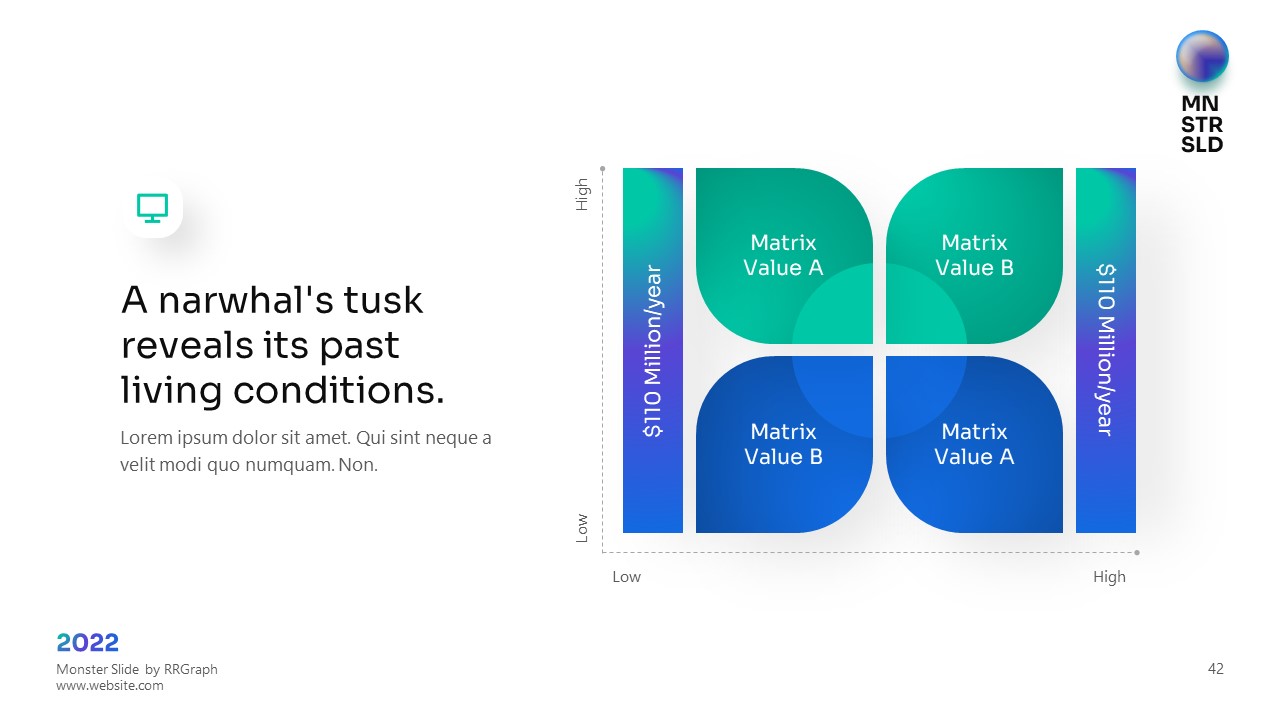 MN
STR
SLD

A narwhal's tusk reveals its past living conditions.

Lorem ipsum dolor sit amet. Qui sint neque a velit modi quo numquam. Non.

High

Low

$110 Million/year

Matrix Value A

Matrix Value B

Matrix Value B

Matrix Value A

$110 Million/year

Low

High

2022

Monster Slide by RRGraph
www.website.com

42